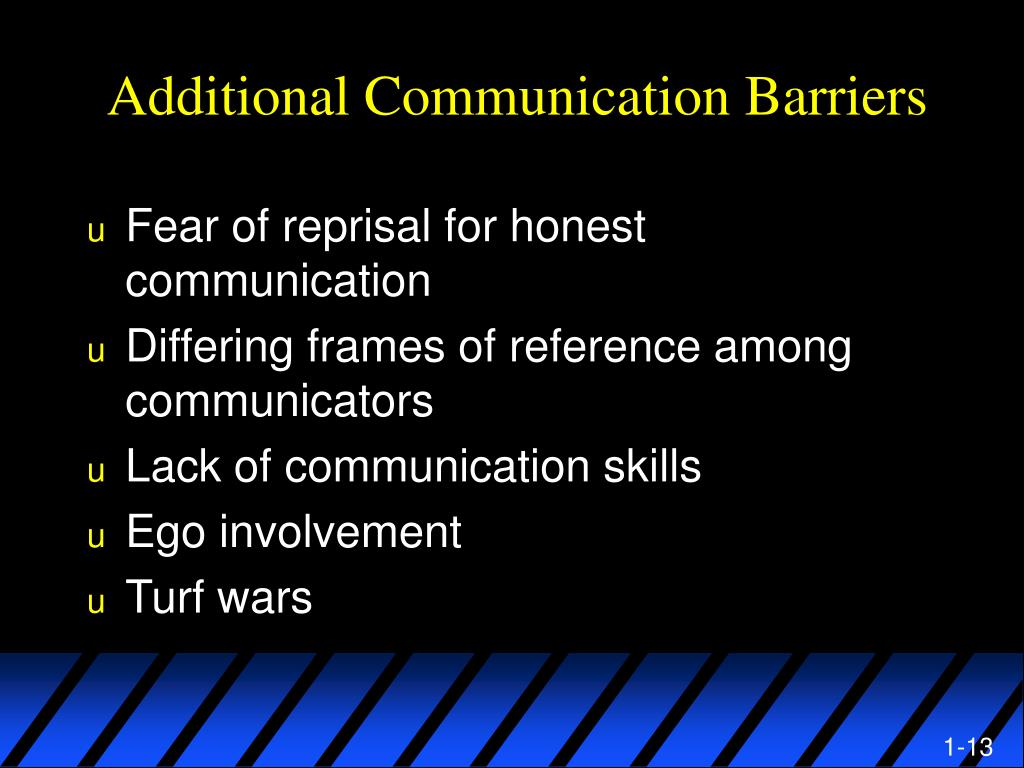 Additional Communication Barriers

u Fear of reprisal for honest communication
u Differing frames of reference among communicators
u Lack of communication skills
u Ego involvement
u Turf wars

1-13